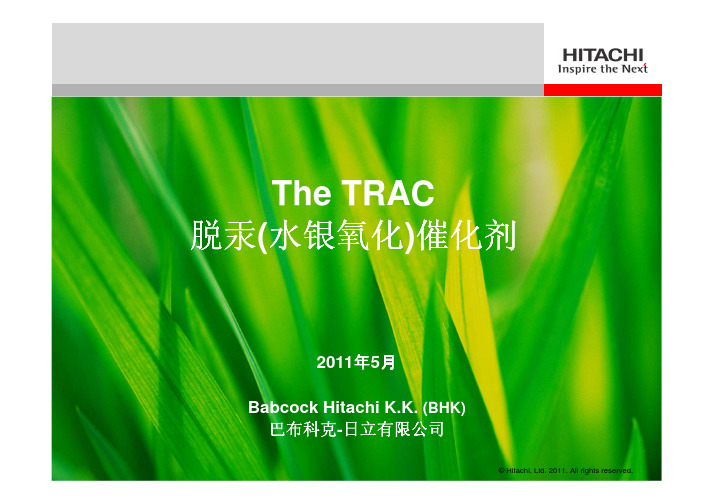 HITACHI
Inspire the Next

The TRAC
脱汞(水银氧化)催化剂

2011年5月

Babcock Hitachi K.K. (BHK)
巴布科克-日立有限公司

© Hitachi, Ltd. 2011. All rights reserved.